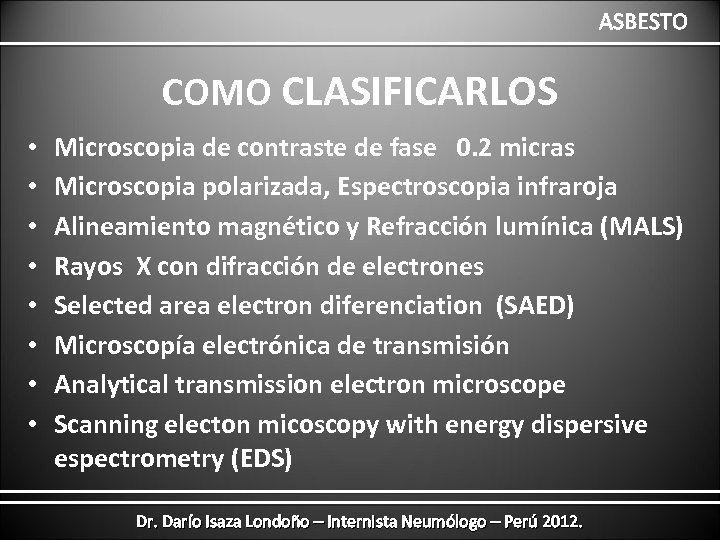 ASBESTO

COMO CLASIFICARLOS

• Microscopia de contraste de fase 0.2 micras
• Microscopia polarizada, Espectroscopia infraroja
• Alineamiento magnético y Refracción lumínica (MALS)
• Rayos X con difracción de electrones
• Selected area electron diferenciation (SAED)
• Microscopía electrónica de transmisión
• Analytical transmission electron microscope
• Scanning electon micoscopy with energy dispersive espectrometry (EDS)

Dr. Darío Isaza Londoño – Internista Neumólogo – Perú 2012.